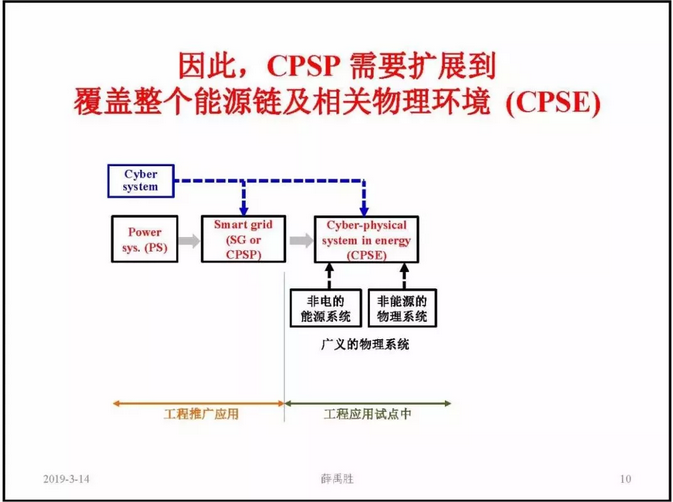 因此，CPSP 需要扩展到
覆盖整个能源链及相关物理环境 (CPSE)

Cyber system

Power sys. (PS)

Smart grid (SG or CPSP)

Cyber-physical system in energy (CPSE)

非电的能源系统

非能源的物理系统

广义的物理系统

工程推广应用

工程应用试点中

2019-3-14

薛禹胜

10